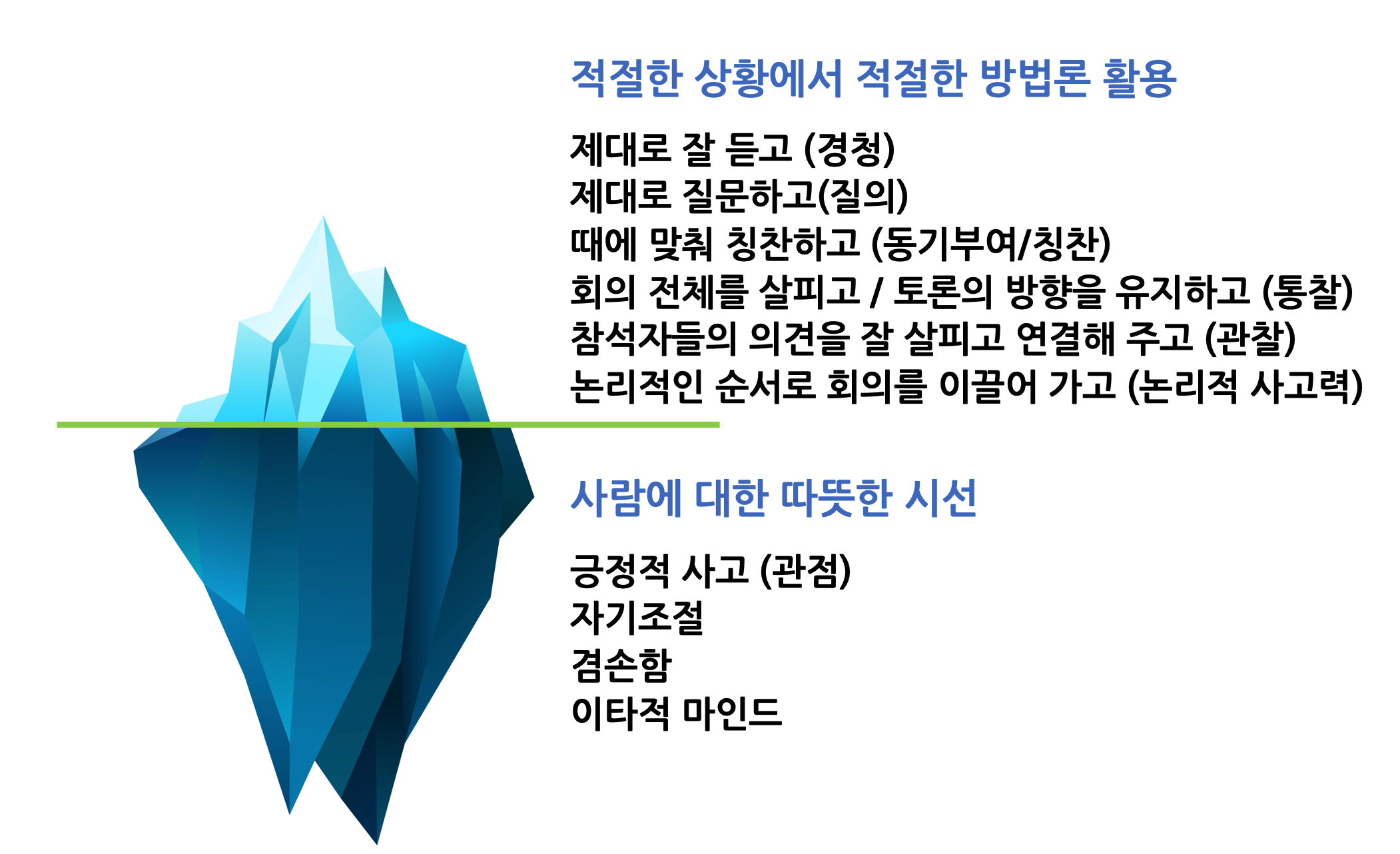 적절한 상황에서 적절한 방법론 활용

제대로 잘 듣고 (경청)
제대로 질문하고(질의)
때에 맞춰 칭찬하고 (동기부여/칭찬)
회의 전체를 살피고 / 토론의 방향을 유지하고 (통찰)
참석자들의 의견을 잘 살피고 연결해 주고 (관찰)
논리적인 순서로 회의를 이끌어 가고 (논리적 사고력)

사람에 대한 따뜻한 시선

긍정적 사고 (관점)
자기조절
겸손함
이타적 마인드